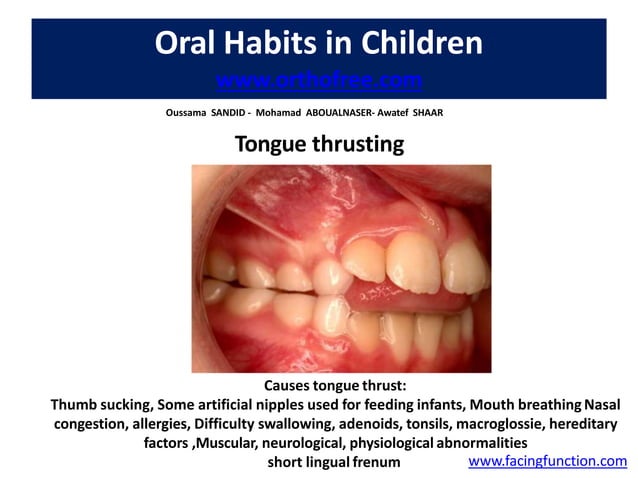 Oral Habits in Children
www.orthofree.com

Oussama SANDID - Mohamad ABOUALNASER- Awatef SHAAR

Tongue thrusting

Causes tongue thrust:
Thumb sucking, Some artificial nipples used for feeding infants, Mouth breathing Nasal congestion, allergies, Difficulty swallowing, adenoids, tonsils, macroglossie, hereditary factors ,Muscular, neurological, physiological abnormalities
short lingual frenum

www.facingfunction.com